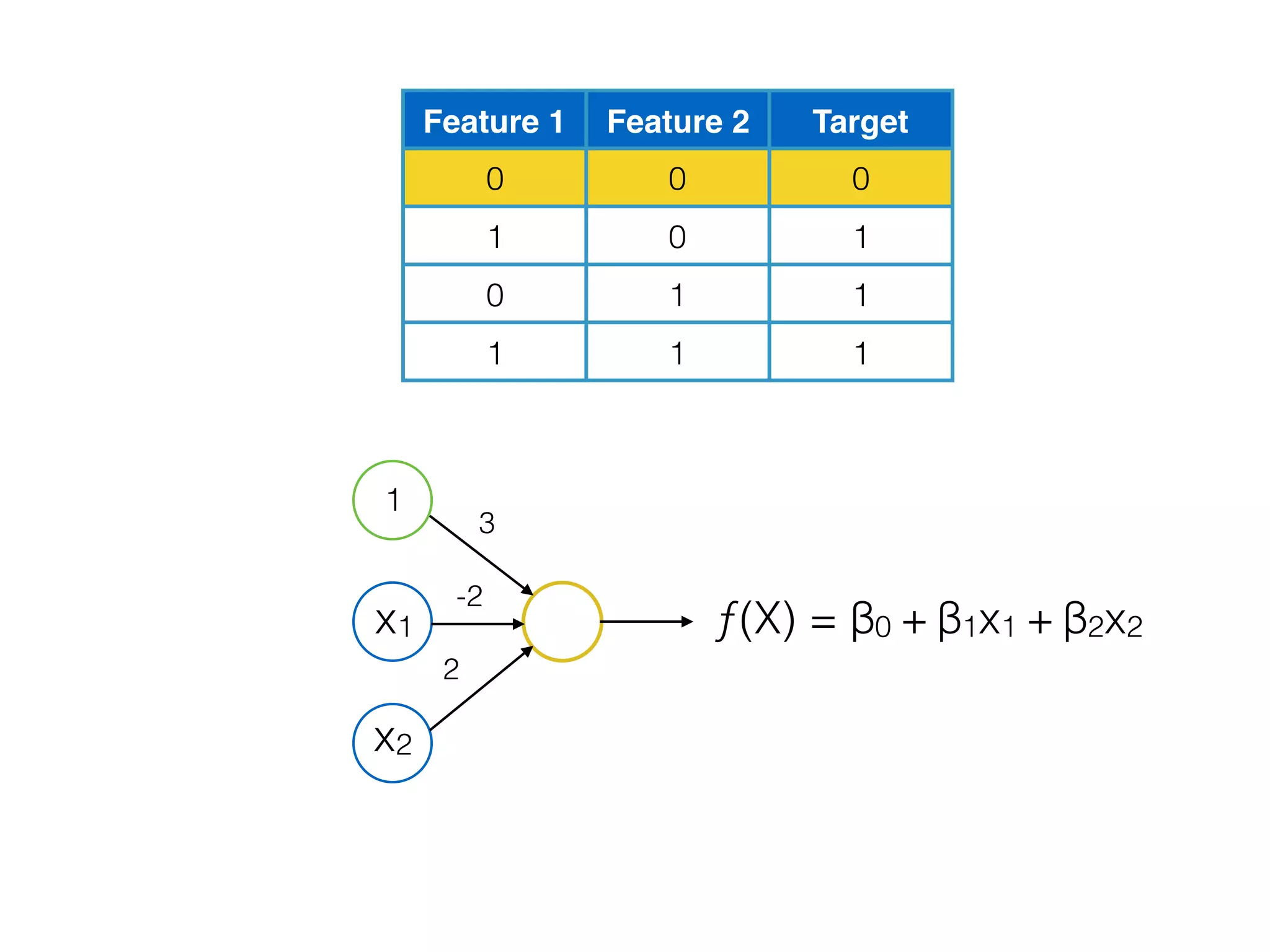 | Feature 1 | Feature 2 | Target |
|---|---|---|
| 0 | 0 | 0 |
| 1 | 0 | 1 |
| 0 | 1 | 1 |
| 1 | 1 | 1 |

1

3

$X_1$

-2

2

$X_2$

$f(X) = \beta_0 + \beta_1 x_1 + \beta_2 x_2$